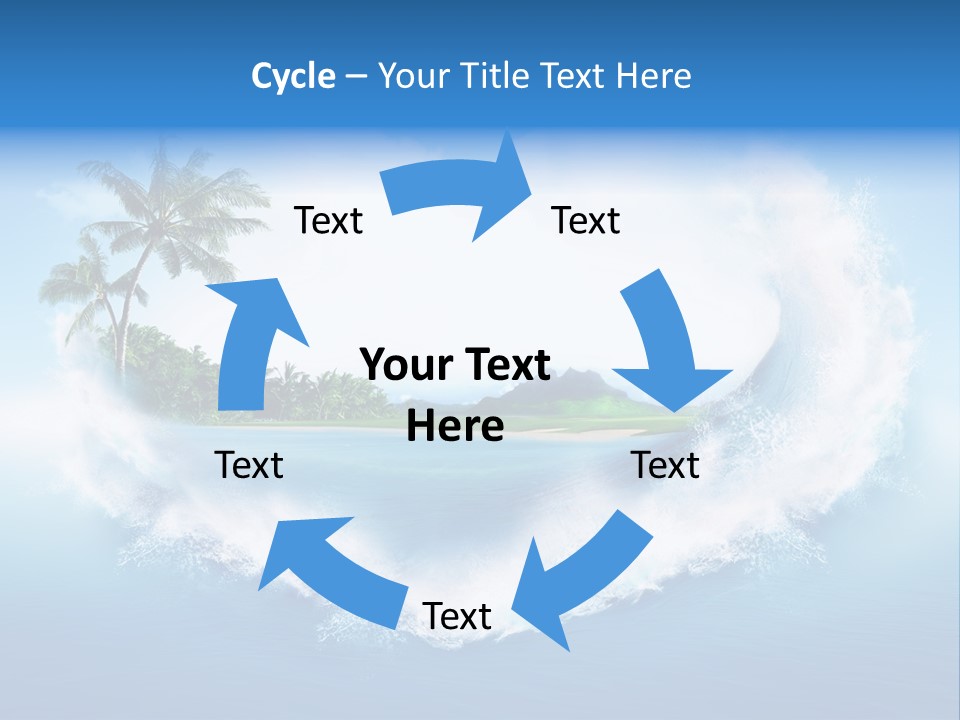 Cycle – Your Title Text Here

Text

Text

Your Text Here

Text

Text

Text